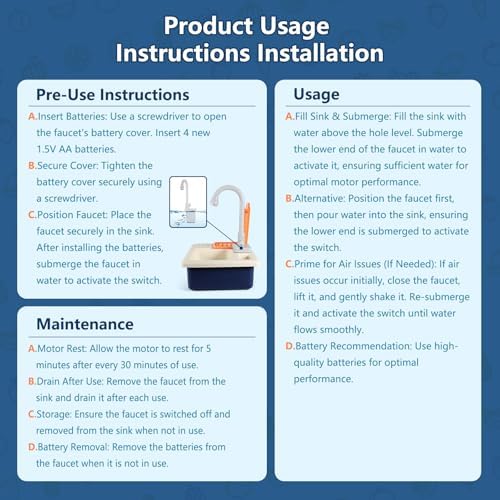 Product Usage Instructions Installation

Pre-Use Instructions

A.Insert Batteries: Use a screwdriver to open the faucet's battery cover. Insert 4 new 1.5V AA batteries.

B.Secure Cover: Tighten the battery cover securely using a screwdriver.

C.Position Faucet: Place the faucet securely in the sink. After installing the batteries, submerge the faucet in water to activate the switch.

Maintenance

A.Motor Rest: Allow the motor to rest for 5 minutes after every 30 minutes of use.

B.Drain After Use: Remove the faucet from the sink and drain it after each use.

C.Storage: Ensure the faucet is switched off and removed from the sink when not in use.

D.Battery Removal: Remove the batteries from the faucet when it is not in use.

Usage

A.Fill Sink & Submerge: Fill the sink with water above the hole level. Submerge the lower end of the faucet in water to activate it, ensuring sufficient water for optimal motor performance.

B.Alternative: Position the faucet first, then pour water into the sink, ensuring the lower end is submerged to activate the switch.

C.Prime for Air Issues (If Needed): If air issues occur initially, close the faucet, lift it, and gently shake it. Re-submerge it and activate the switch until water flows smoothly.

D.Battery Recommendation: Use high-quality batteries for optimal performance.